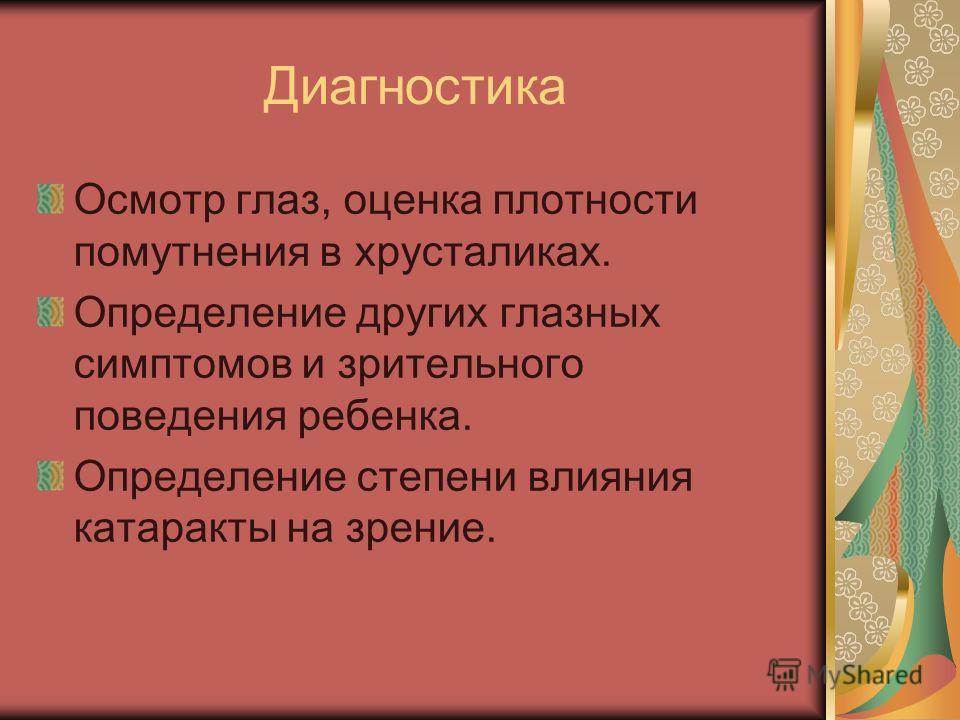 Диагностика

Осмотр глаз, оценка плотности помутнения в хрусталиках.

Определение других глазных симптомов и зрительного поведения ребенка.

Определение степени влияния катаракты на зрение.

MyShared